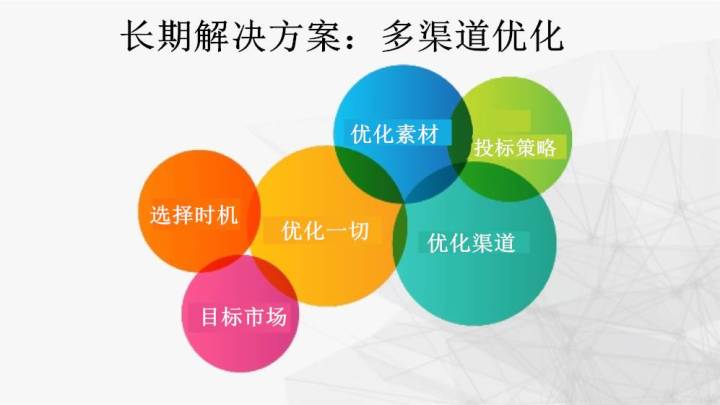 长期解决方案：多渠道优化

优化素材

投标策略

选择时机

优化一切

优化渠道

目标市场